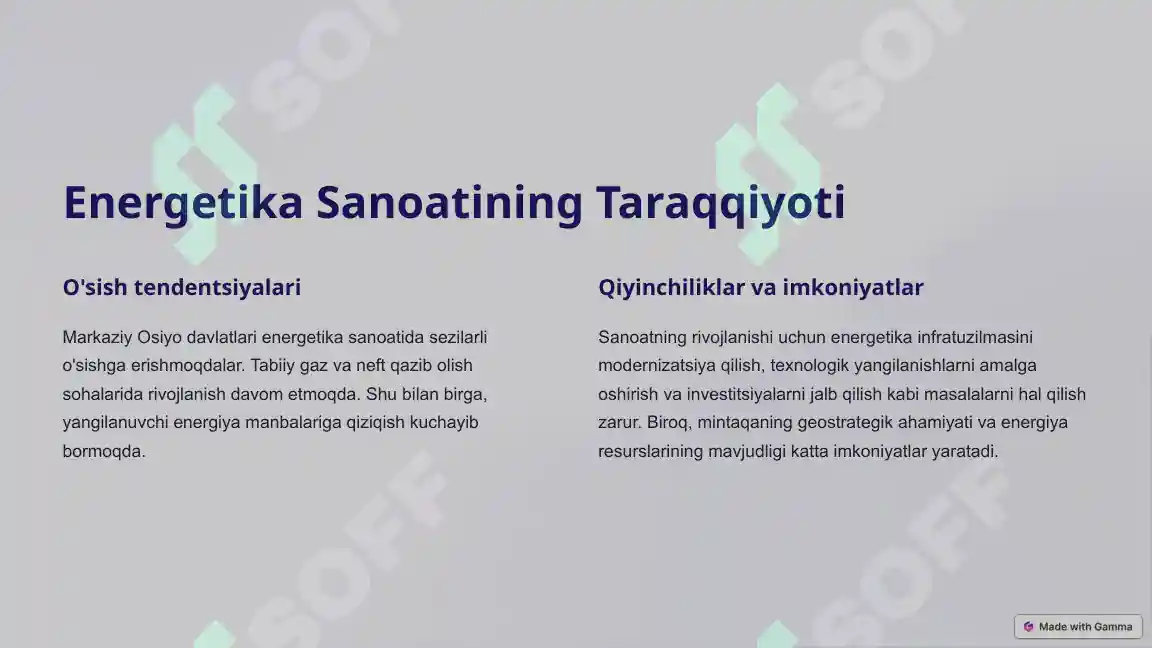 SOFF SOFF

Energetika Sanoatining Taraqqiyoti

O'sish tendentsiyalari

Markaziy Osiyo davlatlari energetika sanoatida sezilarli o'sishga erishmoqdalar. Tabiiy gaz va neft qazib olish sohalarida rivojlanish davom etmoqda. Shu bilan birga, yangilanuvchi energiya manbalariga qiziqish kuchayib bormoqda.

Qiyinchiliklar va imkoniyatlar

Sanoatning rivojlanishi uchun energetika infratuzilmasini modernizatsiya qilish, texnologik yangilanishlarni amalga oshirish va investitsiyalarni jalb qilish kabi masalalarni hal qilish zarur. Biroq, mintaqaning geostrategik ahamiyati va energiya resurslarining mavjudligi katta imkoniyatlar yaratadi.

SOFF SOFF

Made with Gamma